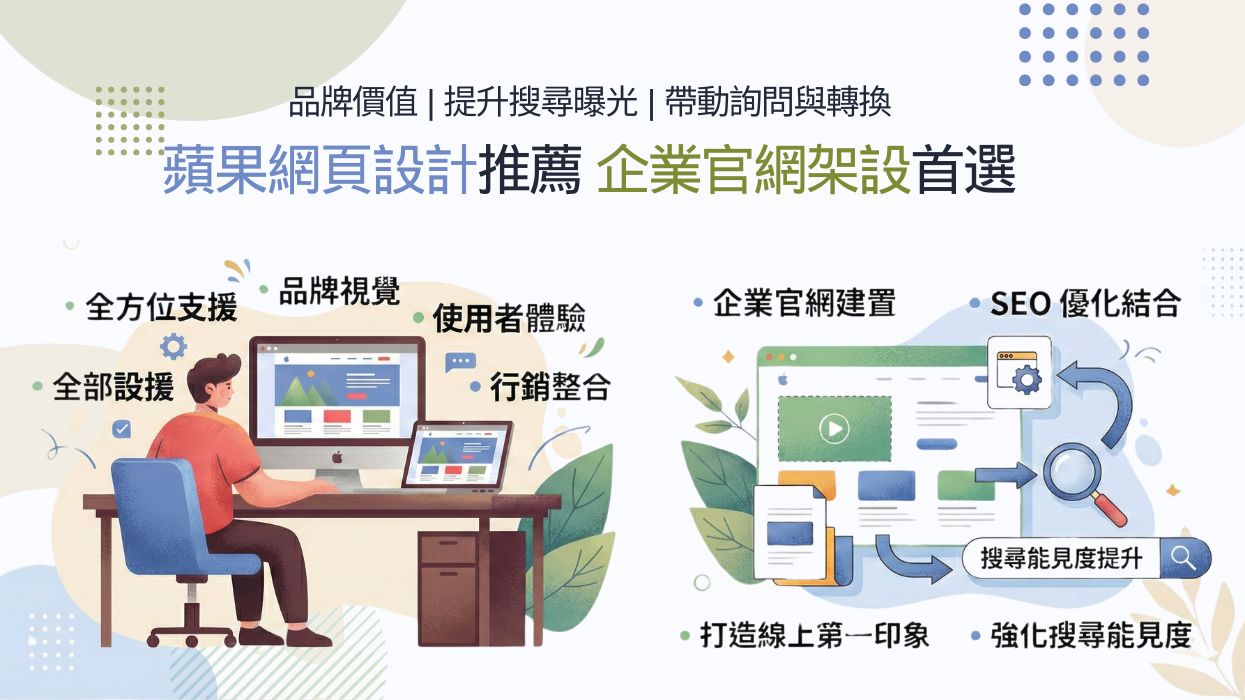 品牌價值 | 提升搜尋曝光 | 帶動詢問與轉換

蘋果網頁設計推薦 企業官網架設首選

全方位支援

品牌視覺

使用者體驗

全部設援

行銷整合

企業官網建置

SEO 優化結合

搜尋能見度提升

打造線上第一印象

強化搜尋能見度